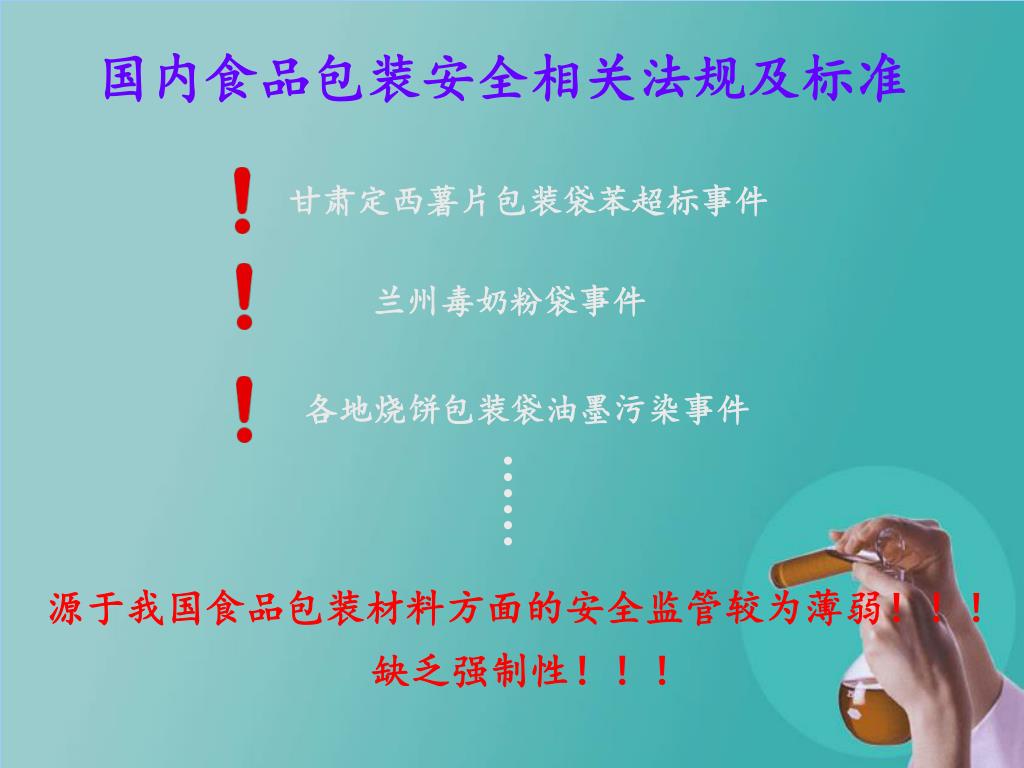 国内食品包装安全相关法规及标准

！ 甘肃定西薯片包装袋苯超标事件

！ 兰州毒奶粉袋事件

！ 各地烧饼包装袋油墨污染事件

……

源于我国食品包装材料方面的安全监管较为薄弱！！！

缺乏强制性！！！